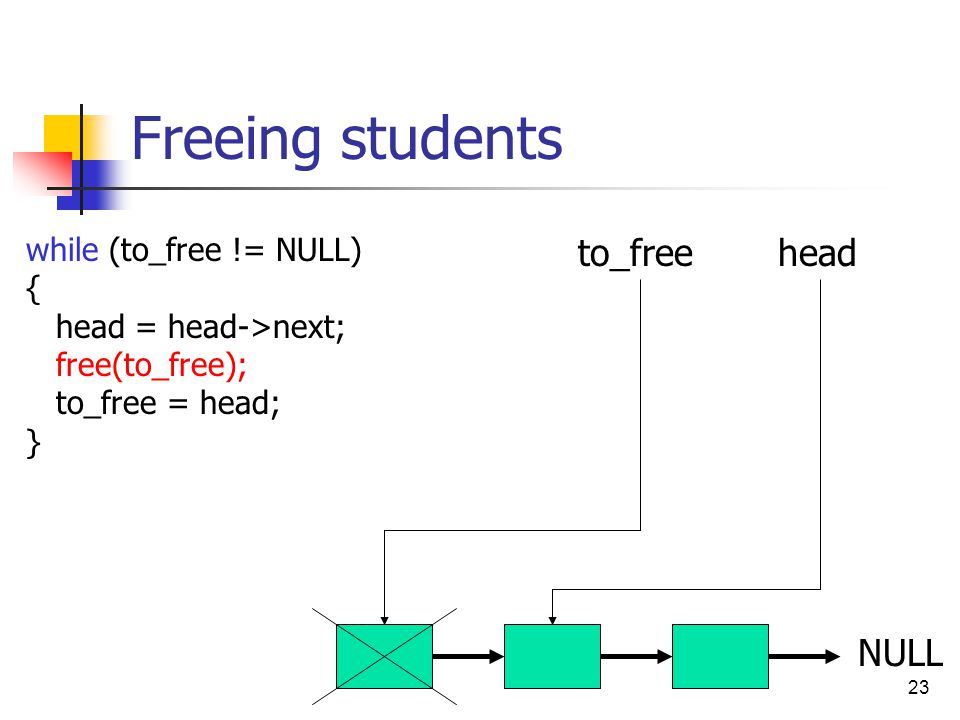 Freeing students

while (to_free != NULL)
{
head = head->next;
free(to_free);
to_free = head;
}

to_free

head

NULL

23